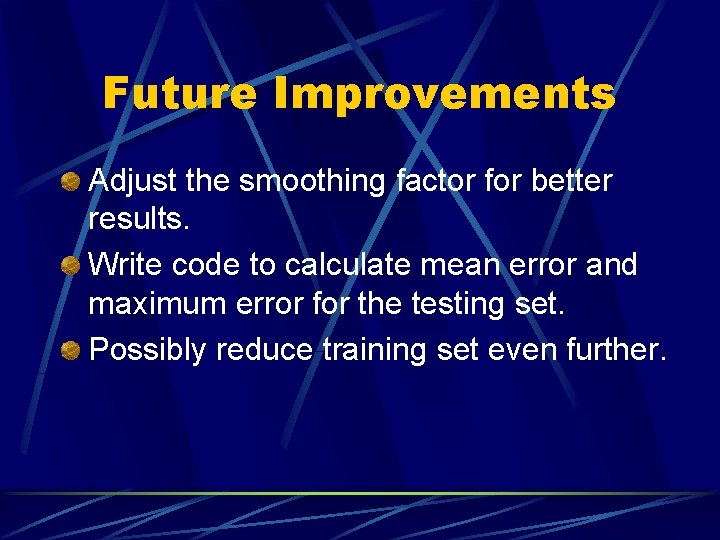 Future Improvements

Adjust the smoothing factor for better results.

Write code to calculate mean error and maximum error for the testing set.

Possibly reduce training set even further.